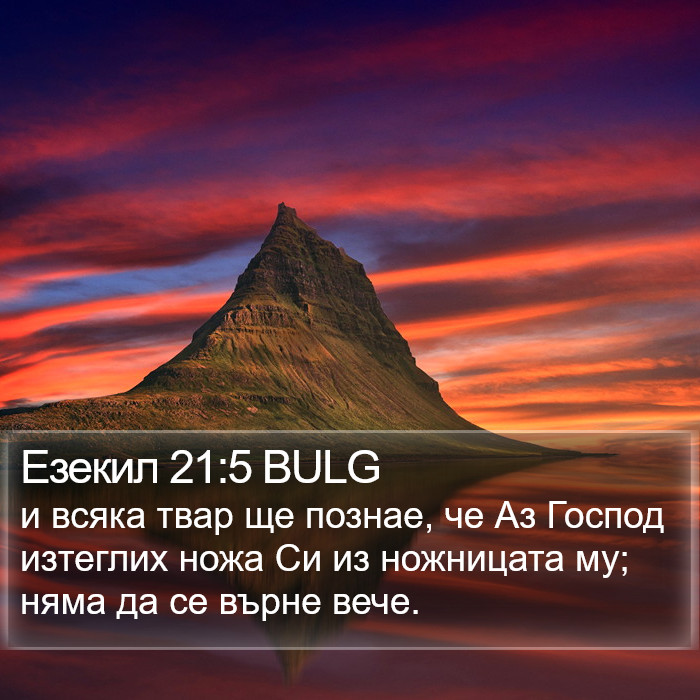 Езекил 21:5 BULG
и всяка твар ще познае, че Аз Господ изтеглих ножа Си из ножницата му; няма да се върне вече.